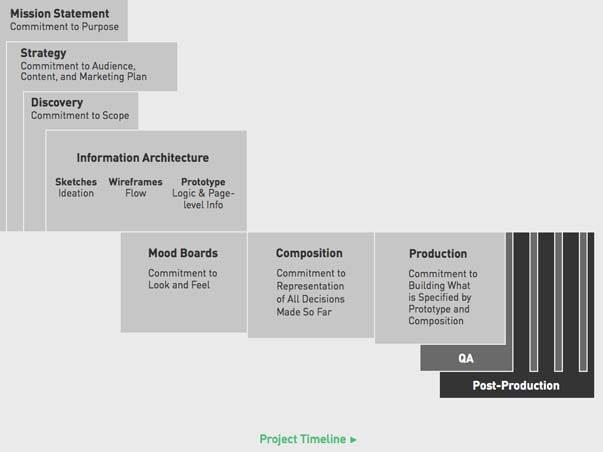 Mission Statement
Commitment to Purpose

Strategy
Commitment to Audience, Content, and Marketing Plan

Discovery
Commitment to Scope

Information Architecture

Sketches
Ideation

Wireframes
Flow

Prototype
Logic & Page-level Info

Mood Boards
Commitment to Look and Feel

Composition
Commitment to Representation of All Decisions Made So Far

Production
Commitment to Building What is Specified by Prototype and Composition

QA

Post-Production

Project Timeline ►